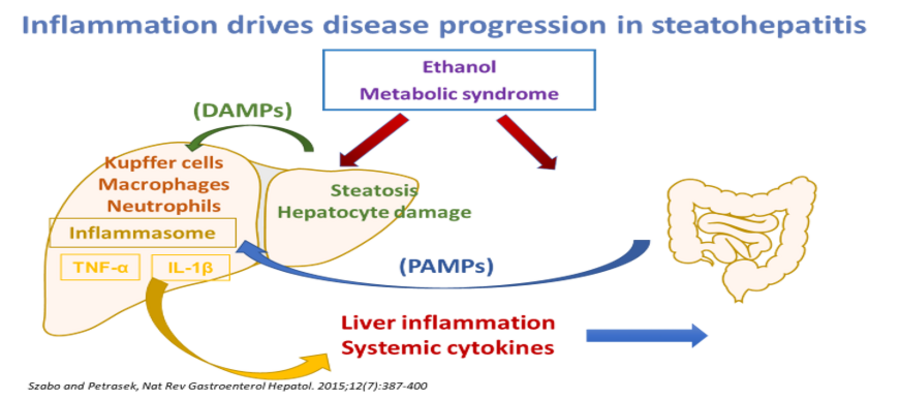 Inflammation drives disease progression in steatohepatitis

Ethanol
Metabolic syndrome

(DAMPs)

Kupffer cells
Macrophages
Neutrophils

Inflammasome

TNF-α

IL-1β

Steatosis
Hepatocyte damage

(PAMPs)

Liver inflammation
Systemic cytokines

Szabo and Petrasek, Nat Rev Gastroenterol Hepatol. 2015;12(7):387-400